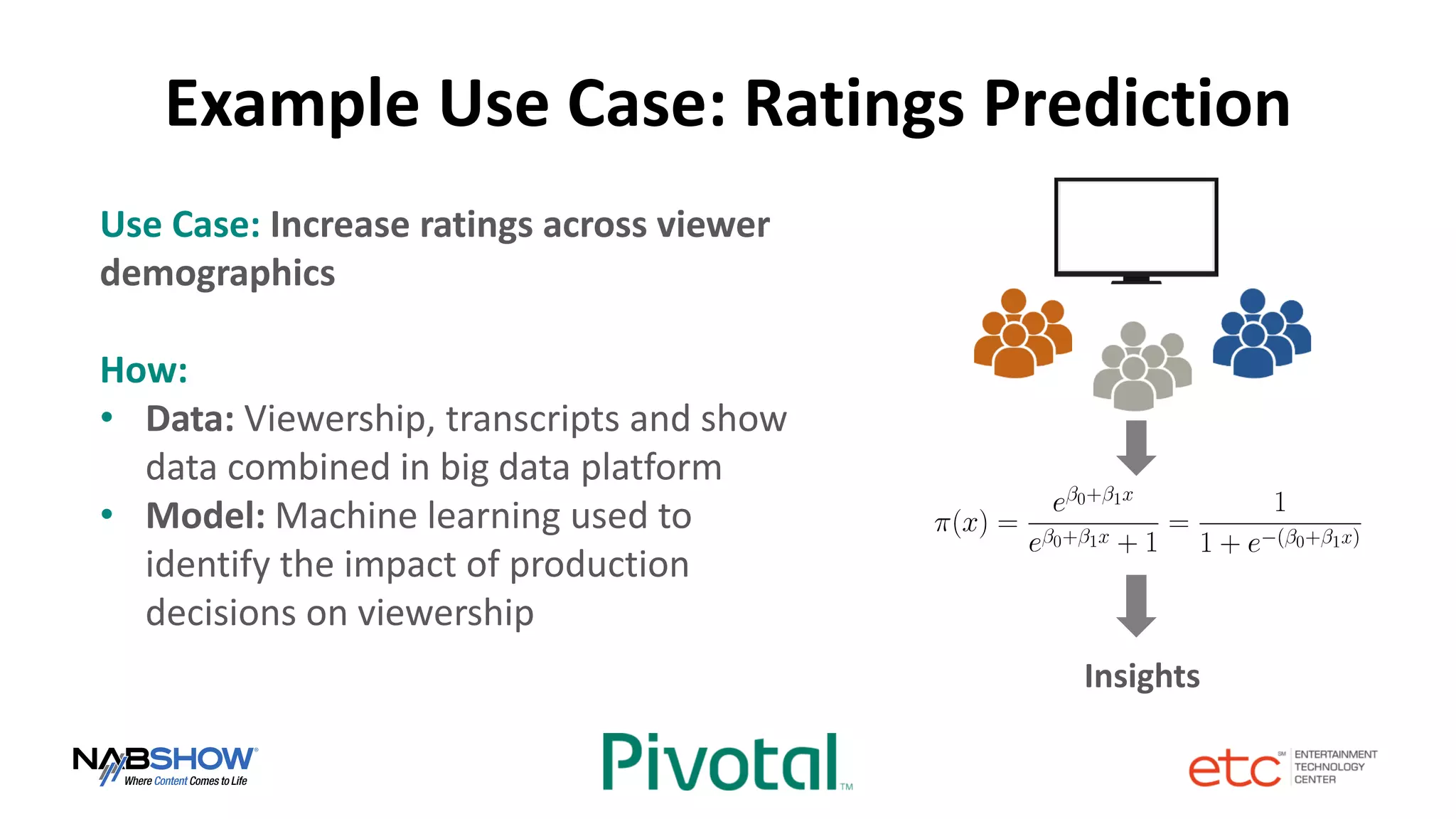 Example Use Case: Ratings Prediction

Use Case: Increase ratings across viewer demographics

How:
• Data: Viewership, transcripts and show data combined in big data platform
• Model: Machine learning used to identify the impact of production decisions on viewership

$\pi(x) = \frac{e^{\beta_0+\beta_1 x}}{e^{\beta_0+\beta_1 x}+1} = \frac{1}{1+e^{-(\beta_0+\beta_1 x)}}$

Insights

NABSHOW®
Where Content Comes to Life

Pivotal™

etc℠ ENTERTAINMENT TECHNOLOGY CENTER